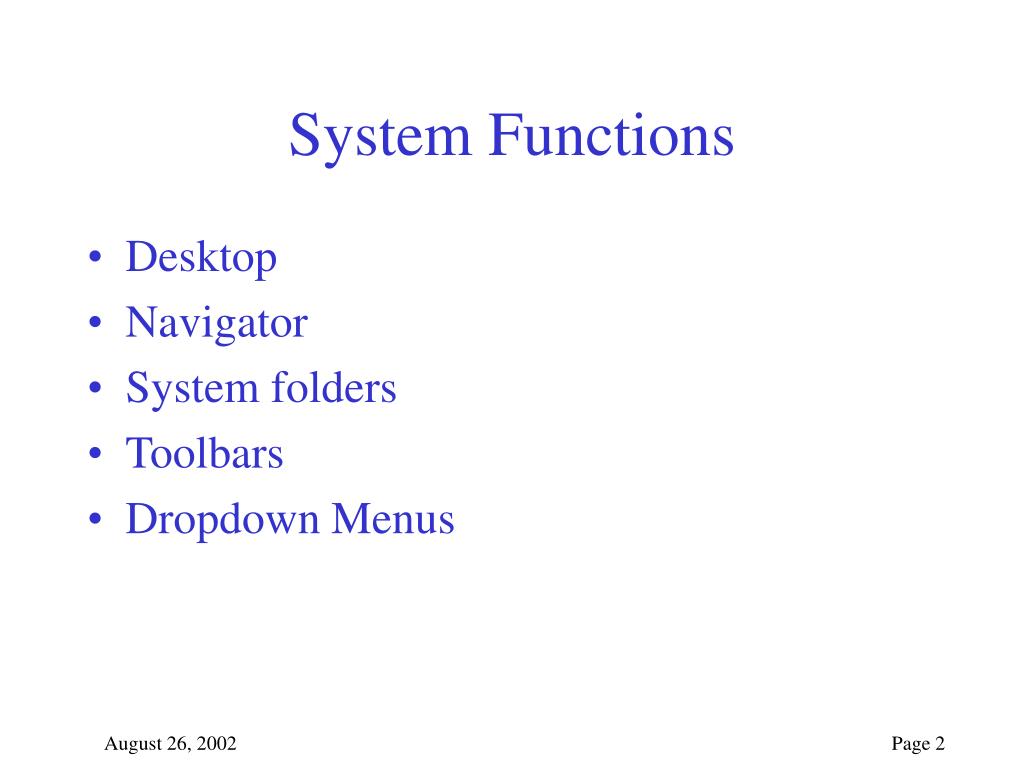 System Functions

• Desktop
• Navigator
• System folders
• Toolbars
• Dropdown Menus

August 26, 2002

Page 2